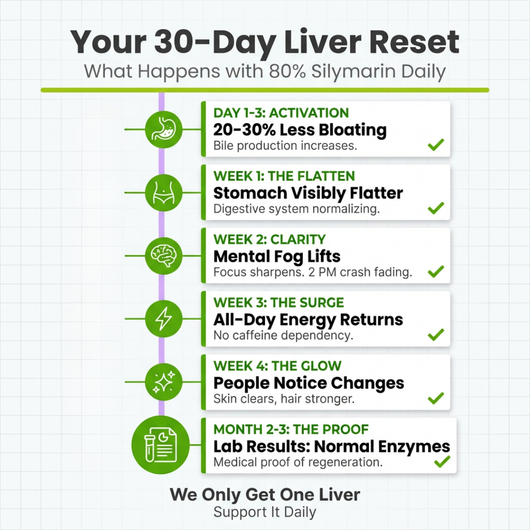 Your 30-Day Liver Reset
What Happens with 80% Silymarin Daily

DAY 1-3: ACTIVATION
20-30% Less Bloating
Bile production increases.

WEEK 1: THE FLATTEN
Stomach Visibly Flatter
Digestive system normalizing.

WEEK 2: CLARITY
Mental Fog Lifts
Focus sharpens. 2 PM crash fading.

WEEK 3: THE SURGE
All-Day Energy Returns
No caffeine dependency.

WEEK 4: THE GLOW
People Notice Changes
Skin clears, hair stronger.

MONTH 2-3: THE PROOF
Lab Results: Normal Enzymes
Medical proof of regeneration.

We Only Get One Liver
Support It Daily